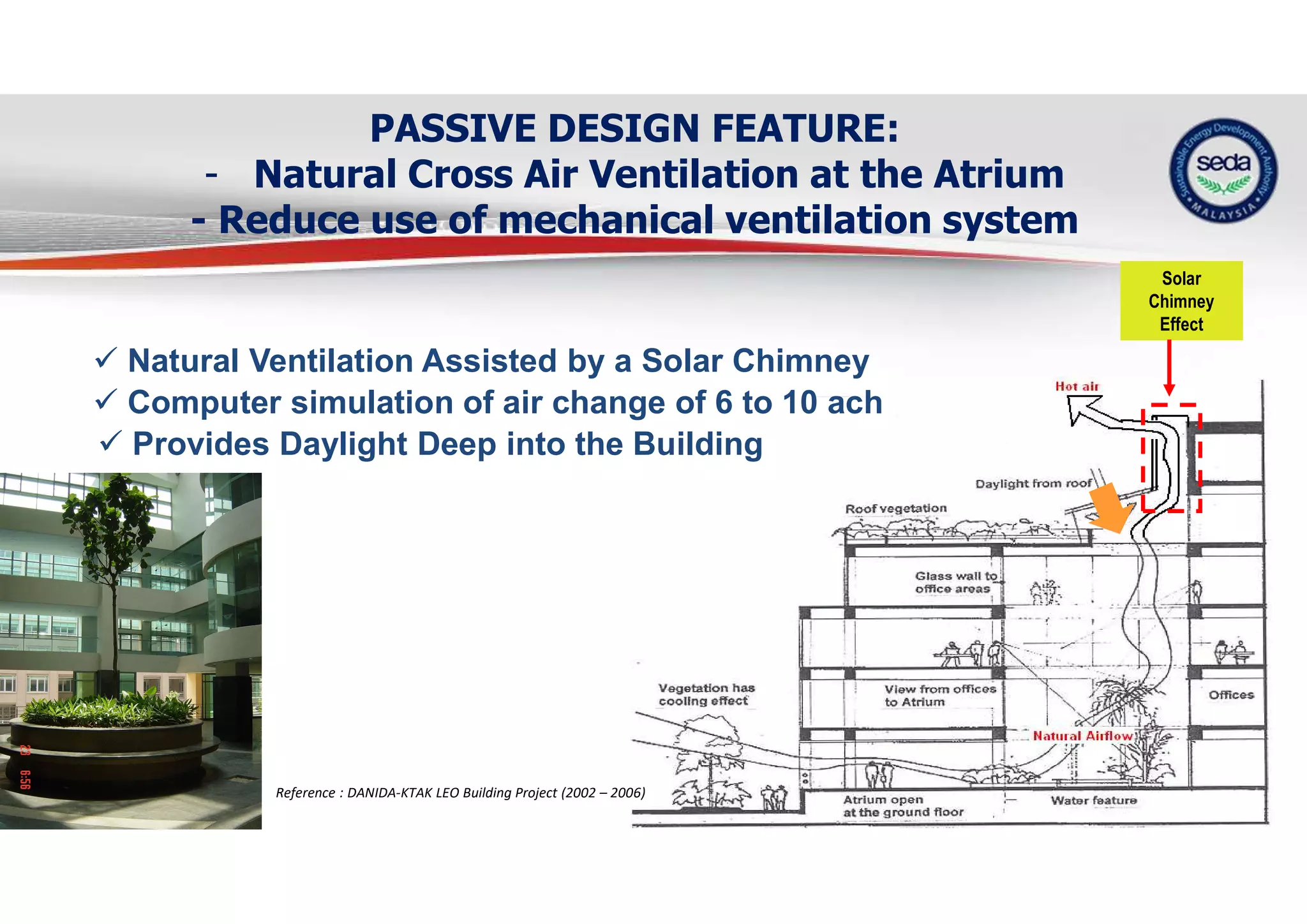 PASSIVE DESIGN FEATURE:
- Natural Cross Air Ventilation at the Atrium
- Reduce use of mechanical ventilation system

Sustainable Energy Development Authority
seda
MALAYSIA

Solar Chimney Effect

✓ Natural Ventilation Assisted by a Solar Chimney
✓ Computer simulation of air change of 6 to 10 ach
✓ Provides Daylight Deep into the Building

Hot air
Daylight from roof
Roof vegetation
Glass wall to office areas
Vegetation has cooling effect
View from offices to Atrium
Offices
Natural Airflow
Atrium open at the ground floor
Water feature

6:56

Reference : DANIDA-KTAK LEO Building Project (2002 – 2006)